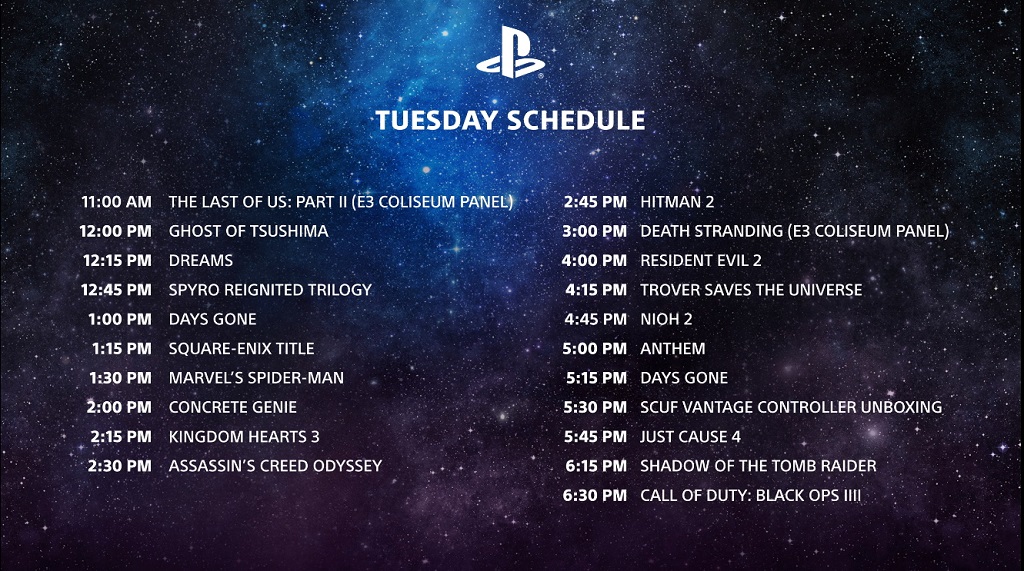 TUESDAY SCHEDULE

11:00 AM THE LAST OF US: PART II (E3 COLISEUM PANEL)
12:00 PM GHOST OF TSUSHIMA
12:15 PM DREAMS
12:45 PM SPYRO REIGNITED TRILOGY
1:00 PM DAYS GONE
1:15 PM SQUARE-ENIX TITLE
1:30 PM MARVEL'S SPIDER-MAN
2:00 PM CONCRETE GENIE
2:15 PM KINGDOM HEARTS 3
2:30 PM ASSASSIN'S CREED ODYSSEY

2:45 PM HITMAN 2
3:00 PM DEATH STRANDING (E3 COLISEUM PANEL)
4:00 PM RESIDENT EVIL 2
4:15 PM TROVER SAVES THE UNIVERSE
4:45 PM NIOH 2
5:00 PM ANTHEM
5:15 PM DAYS GONE
5:30 PM SCUF VANTAGE CONTROLLER UNBOXING
5:45 PM JUST CAUSE 4
6:15 PM SHADOW OF THE TOMB RAIDER
6:30 PM CALL OF DUTY: BLACK OPS IIII